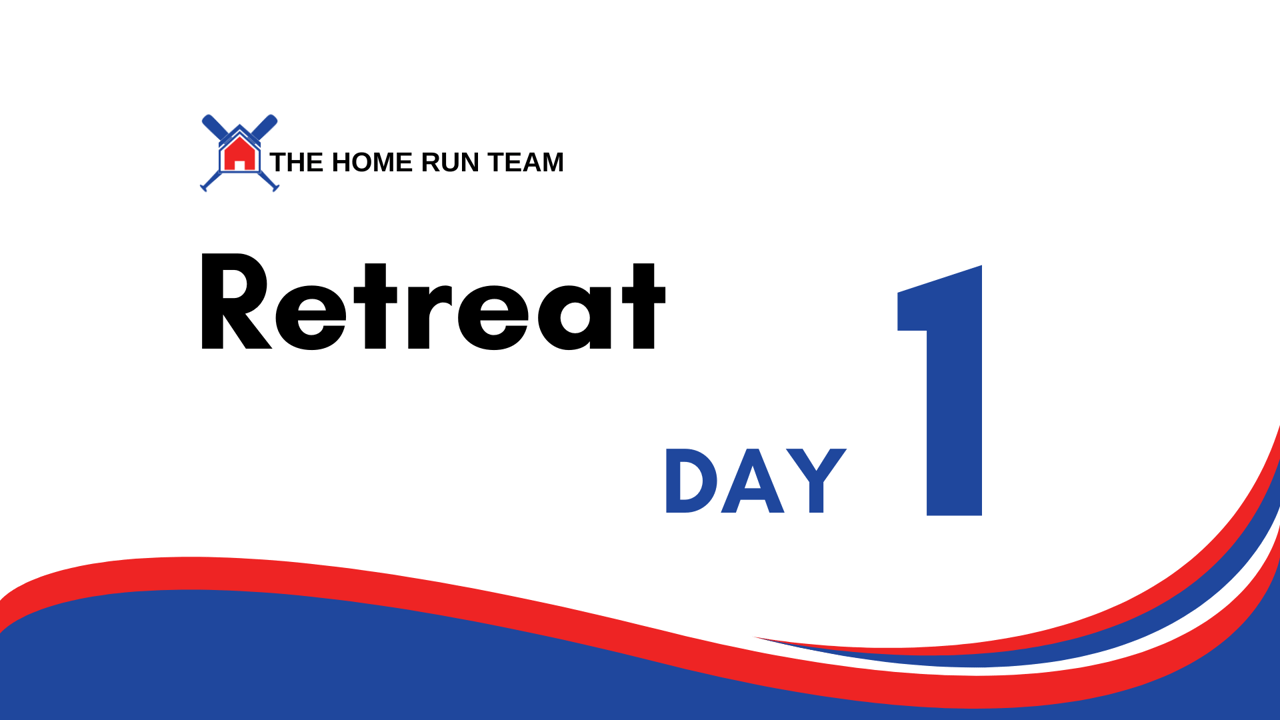 THE HOME RUN TEAM

Retreat

DAY 1